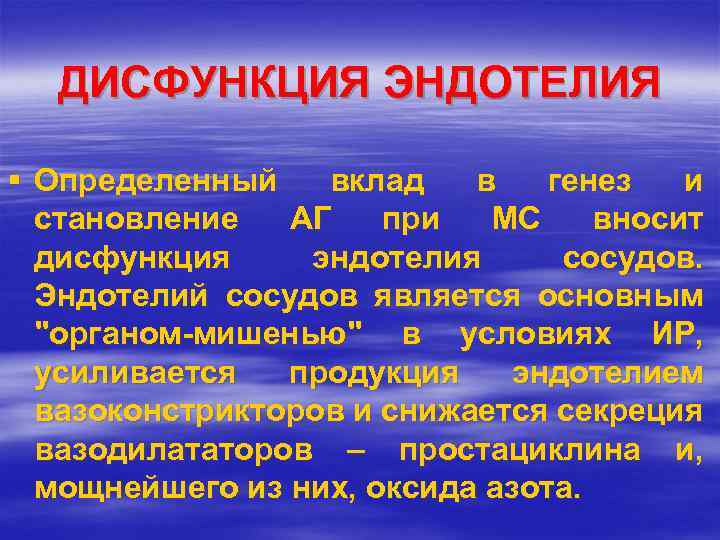 ДИСФУНКЦИЯ ЭНДОТЕЛИЯ

▪ Определенный вклад в генез и становление АГ при МС вносит дисфункция эндотелия сосудов. Эндотелий сосудов является основным "органом-мишенью" в условиях ИР, усиливается продукция эндотелием вазоконстрикторов и снижается секреция вазодилататоров – простациклина и, мощнейшего из них, оксида азота.